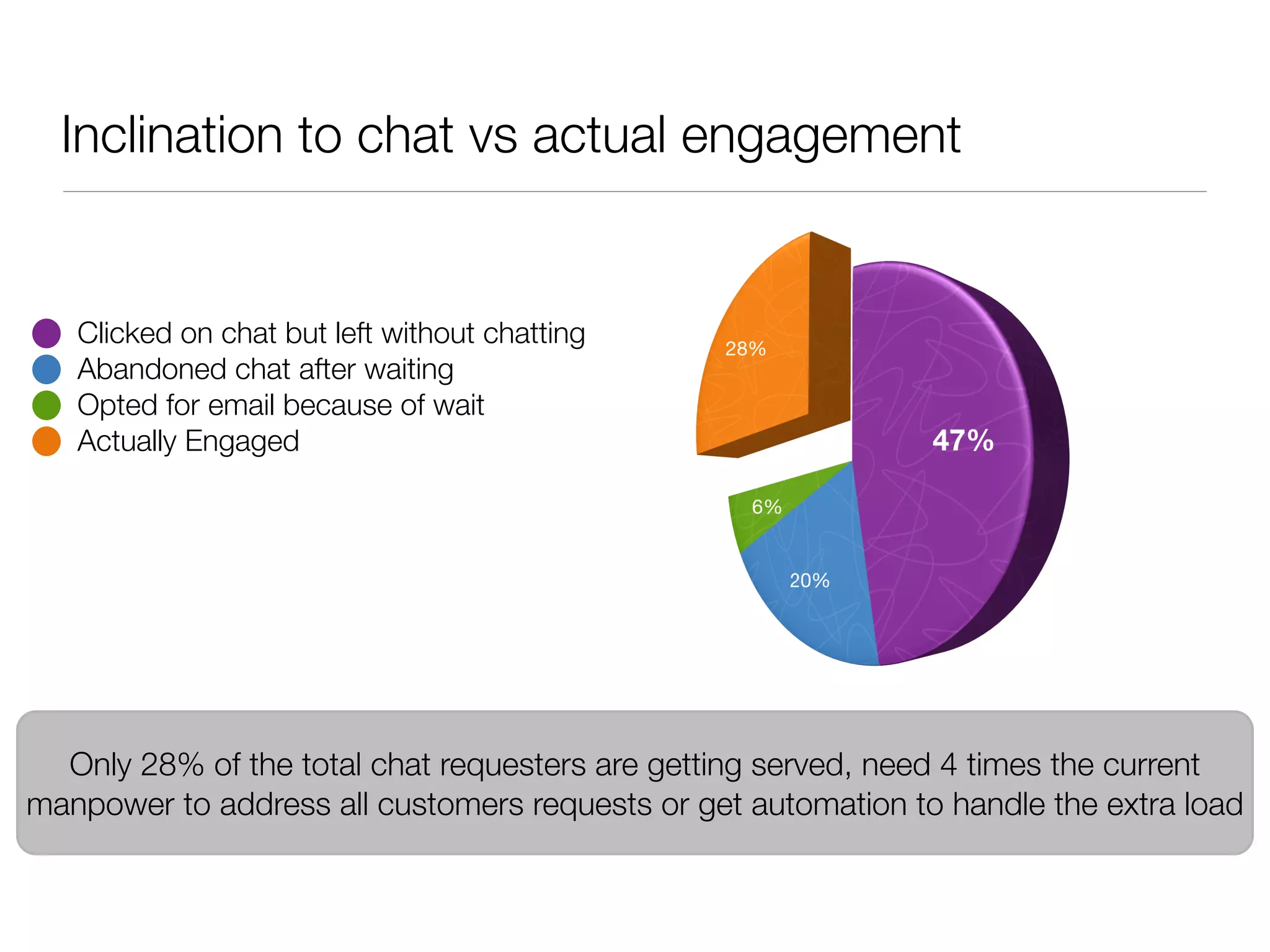 Inclination to chat vs actual engagement

Clicked on chat but left without chatting
Abandoned chat after waiting
Opted for email because of wait
Actually Engaged

28%
47%
6%
20%

Only 28% of the total chat requesters are getting served, need 4 times the current manpower to address all customers requests or get automation to handle the extra load